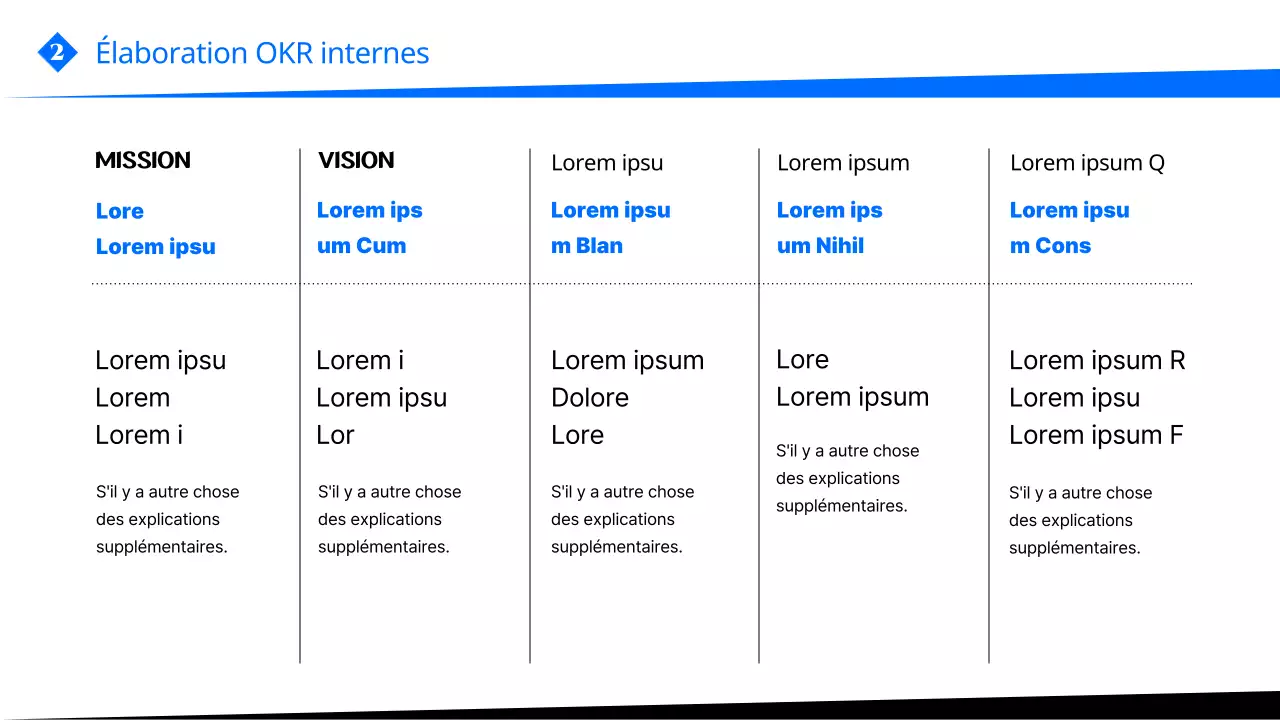 2 Élaboration OKR internes

MISSION

Lore
Lorem ipsu

Lorem ipsu
Lorem
Lorem i

S'il y a autre chose des explications supplémentaires.

VISION

Lorem ips
um Cum

Lorem i
Lorem ipsu
Lor

S'il y a autre chose des explications supplémentaires.

Lorem ipsu

Lorem ipsu
m Blan

Lorem ipsum
Dolore
Lore

S'il y a autre chose des explications supplémentaires.

Lorem ipsum

Lorem ips
um Nihil

Lore
Lorem ipsum

S'il y a autre chose des explications supplémentaires.

Lorem ipsum Q

Lorem ipsu
m Cons

Lorem ipsum R
Lorem ipsu
Lorem ipsum F

S'il y a autre chose des explications supplémentaires.